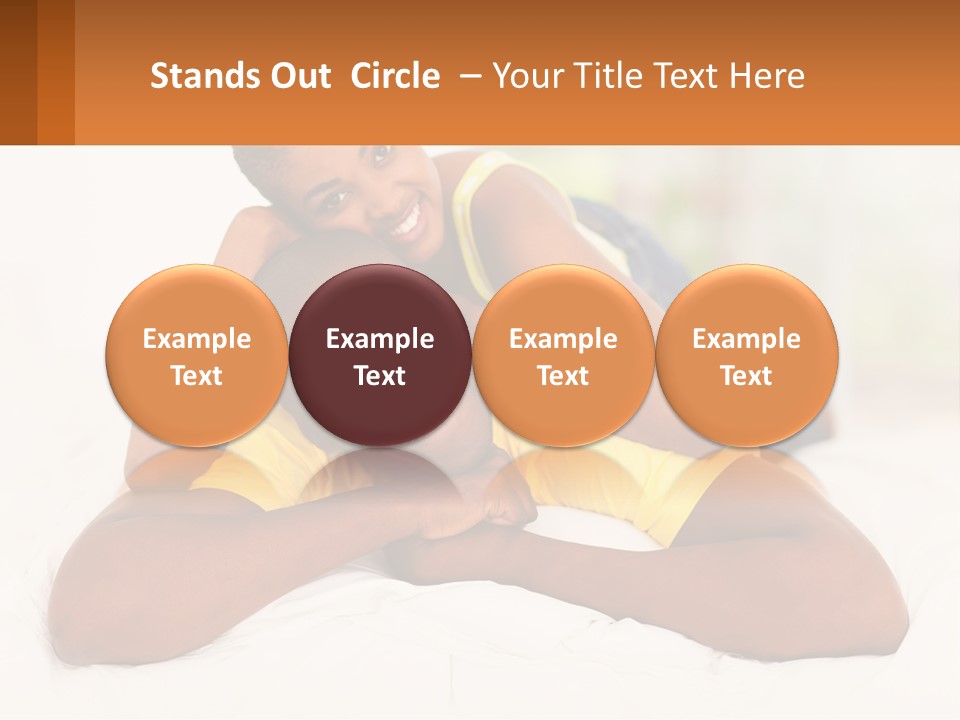 Stands Out Circle – Your Title Text Here

Example Text

Example Text

Example Text

Example Text